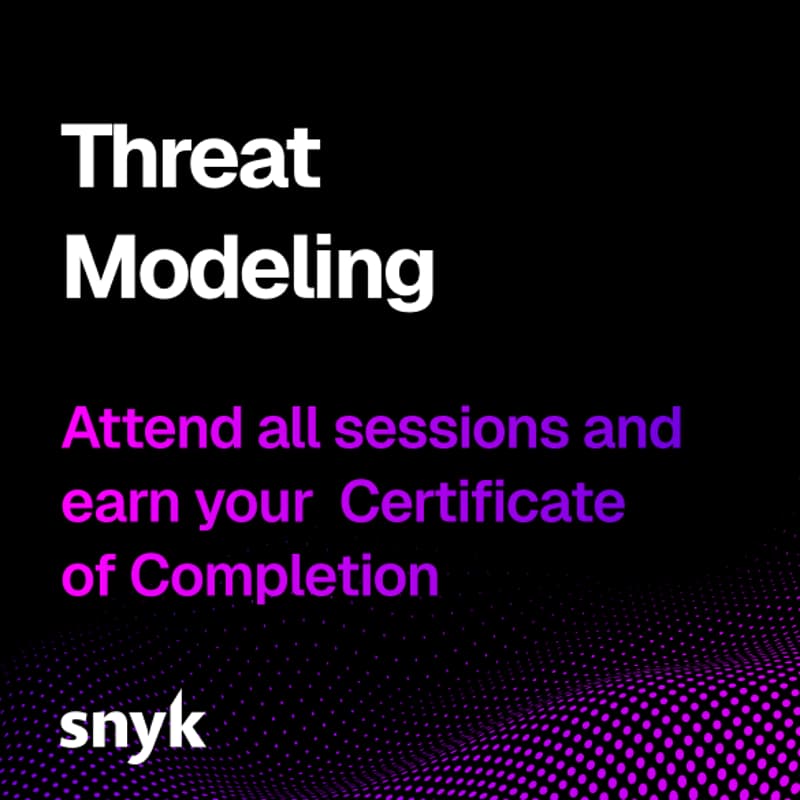 Threat Modeling

Attend all sessions and earn your Certificate of Completion

snyk